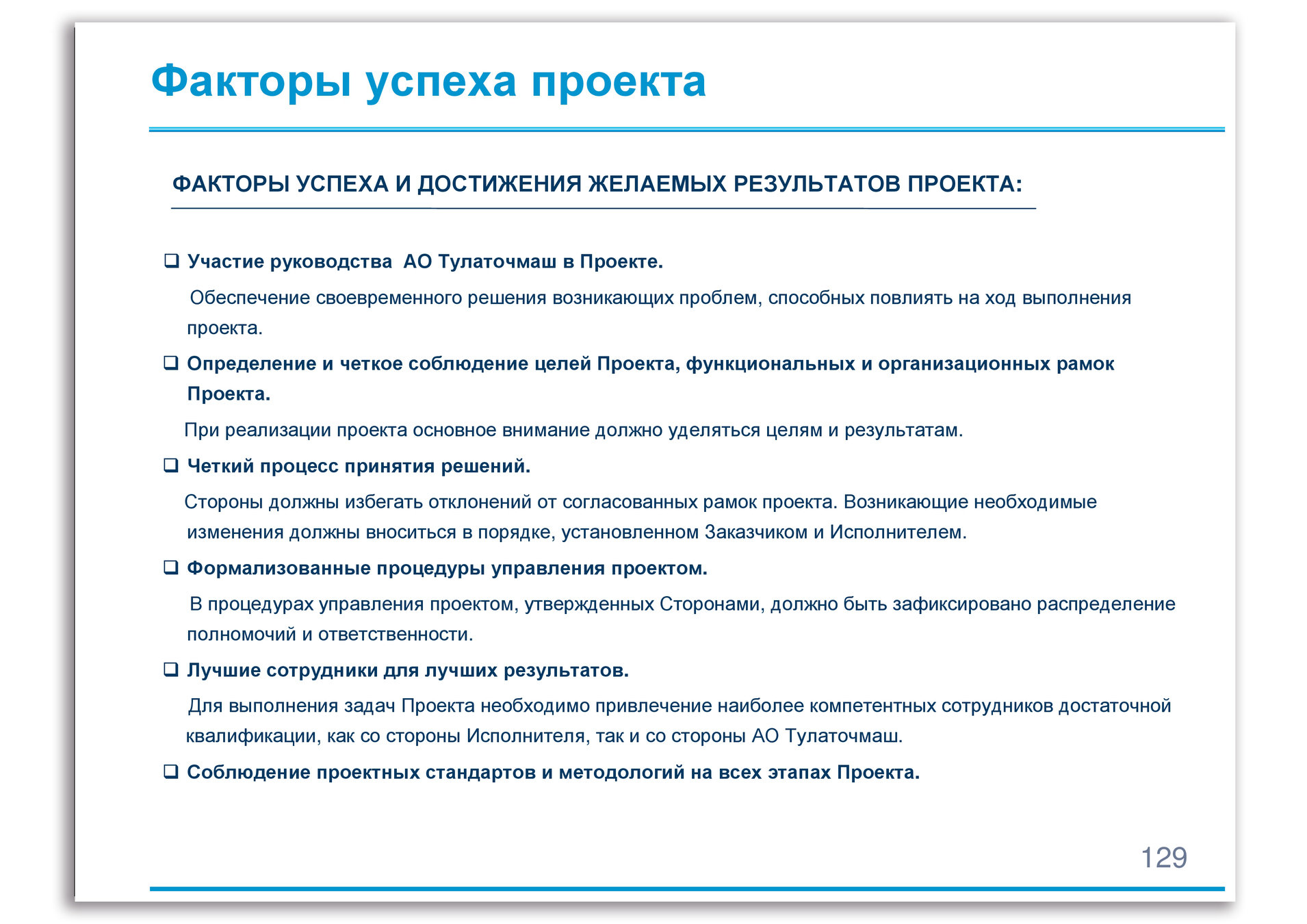 Факторы успеха проекта

ФАКТОРЫ УСПЕХА И ДОСТИЖЕНИЯ ЖЕЛАЕМЫХ РЕЗУЛЬТАТОВ ПРОЕКТА:

❑ Участие руководства  АО Тулаточмаш в Проекте.

Обеспечение своевременного решения возникающих проблем, способных повлиять на ход выполнения проекта.

❑ Определение и четкое соблюдение целей Проекта, функциональных и организационных рамок Проекта.

При реализации проекта основное внимание должно уделяться целям и результатам.

❑ Четкий процесс принятия решений.

Стороны должны избегать отклонений от согласованных рамок проекта. Возникающие необходимые изменения должны вноситься в порядке, установленном Заказчиком и Исполнителем.

❑ Формализованные процедуры управления проектом.

В процедурах управления проектом, утвержденных Сторонами, должно быть зафиксировано распределение полномочий и ответственности.

❑ Лучшие сотрудники для лучших результатов.

Для выполнения задач Проекта необходимо привлечение наиболее компетентных сотрудников достаточной квалификации, как со стороны Исполнителя, так и со стороны АО Тулаточмаш.

❑ Соблюдение проектных стандартов и методологий на всех этапах Проекта.

129